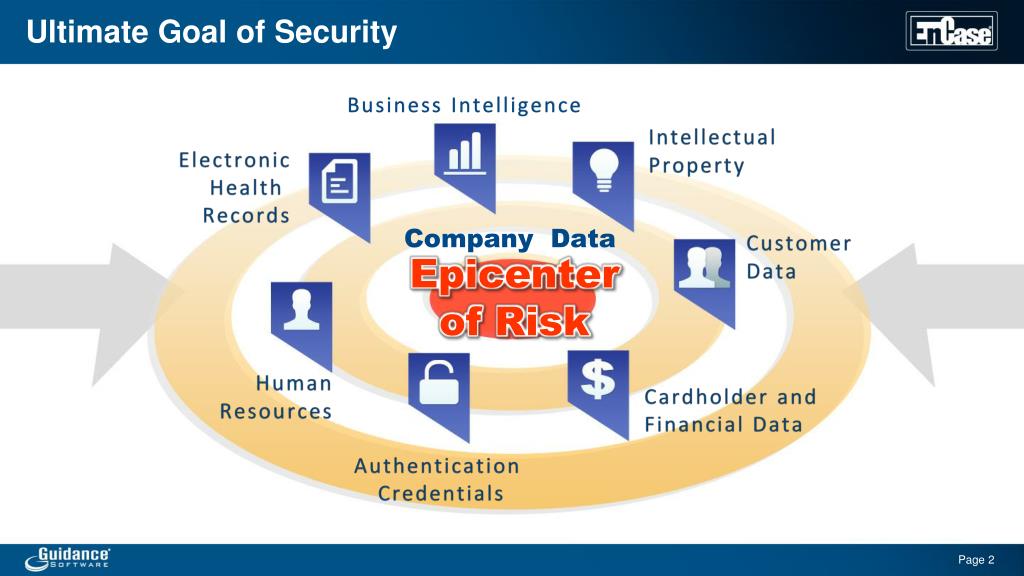 Ultimate Goal of Security

EnCase

Business Intelligence

Electronic Health Records

Intellectual Property

Company Data

Epicenter of Risk

Customer Data

Human Resources

Cardholder and Financial Data

Authentication Credentials

Guidance SOFTWARE

Page 2